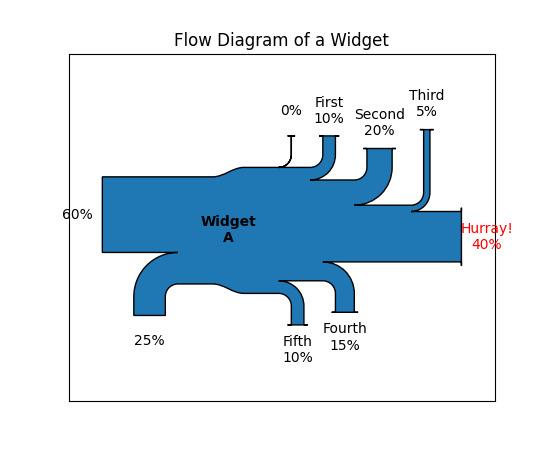 Flow Diagram of a Widget

0%

First
10%

Second
20%

Third
5%

60%

Widget
A

Hurray!
40%

25%

Fifth
10%

Fourth
15%